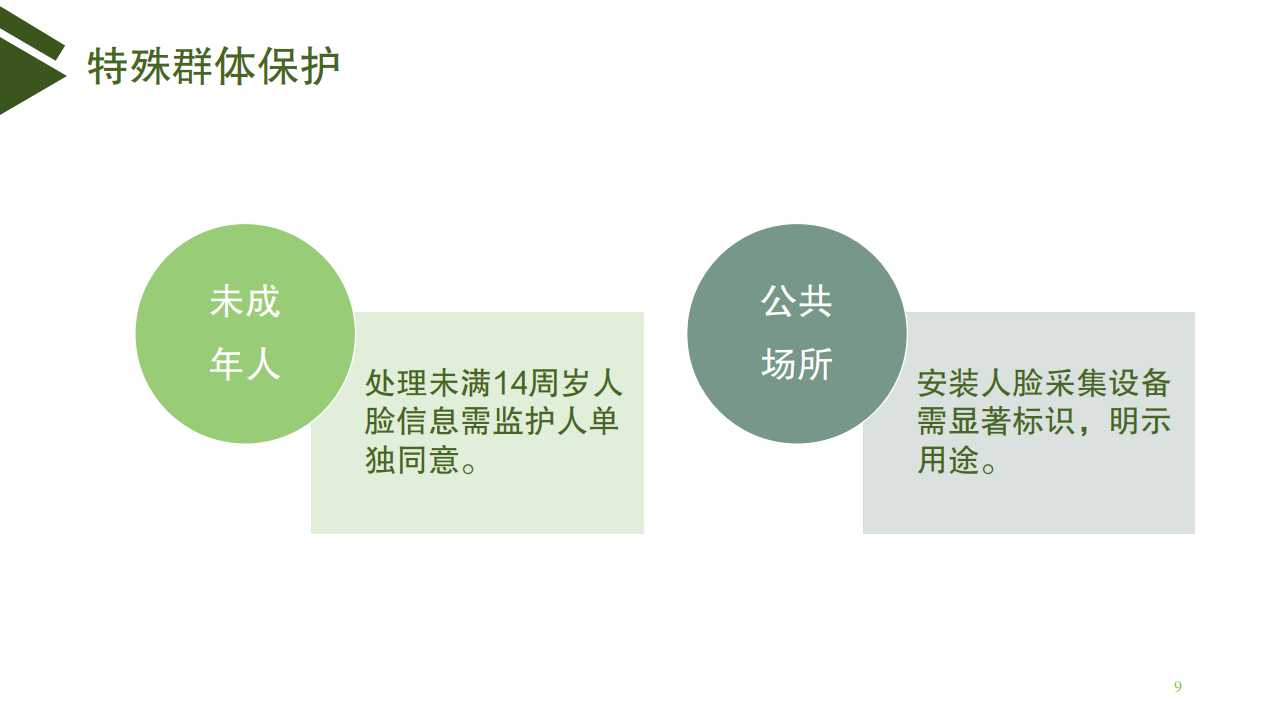 特殊群体保护

未成年人

处理未满14周岁人脸信息需监护人单独同意。

公共场所

安装人脸采集设备需显著标识，明示用途。

9